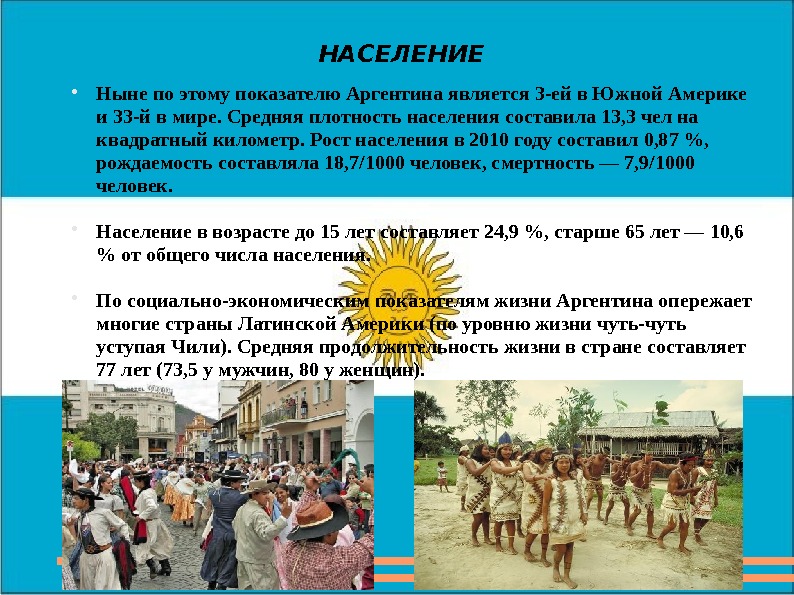 НАСЕЛЕНИЕ

• Ныне по этому показателю Аргентина является 3-ей в Южной Америке и 33-й в мире. Средняя плотность населения составила 13,3 чел на квадратный километр. Рост населения в 2010 году составил 0,87 %, рождаемость составляла 18,7/1000 человек, смертность — 7,9/1000 человек.

• Население в возрасте до 15 лет составляет 24,9 %, старше 65 лет — 10,6 % от общего числа населения.

• По социально-экономическим показателям жизни Аргентина опережает многие страны Латинской Америки (по уровню жизни чуть-чуть уступая Чили). Средняя продолжительность жизни в стране составляет 77 лет (73,5 у мужчин, 80 у женщин).